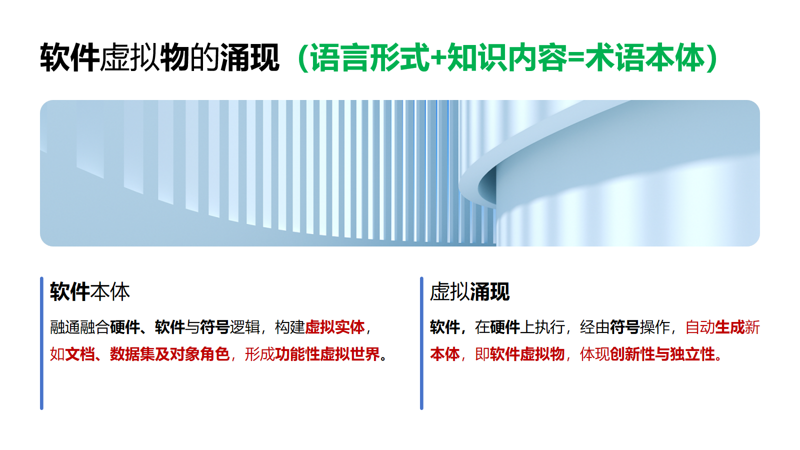 软件虚拟物的涌现（语言形式+知识内容=术语本体）

软件本体

融通融合硬件、软件与符号逻辑，构建虚拟实体，如文档、数据集及对象角色，形成功能性虚拟世界。

虚拟涌现

软件，在硬件上执行，经由符号操作，自动生成新本体，即软件虚拟物，体现创新性与独立性。